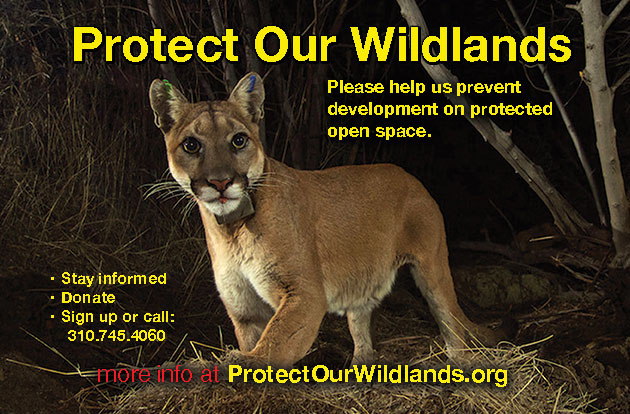 Protect Our Wildlands

Please help us prevent development on protected open space.

· Stay informed
· Donate
· Sign up or call: 310.745.4060

more info at ProtectOurWildlands.org